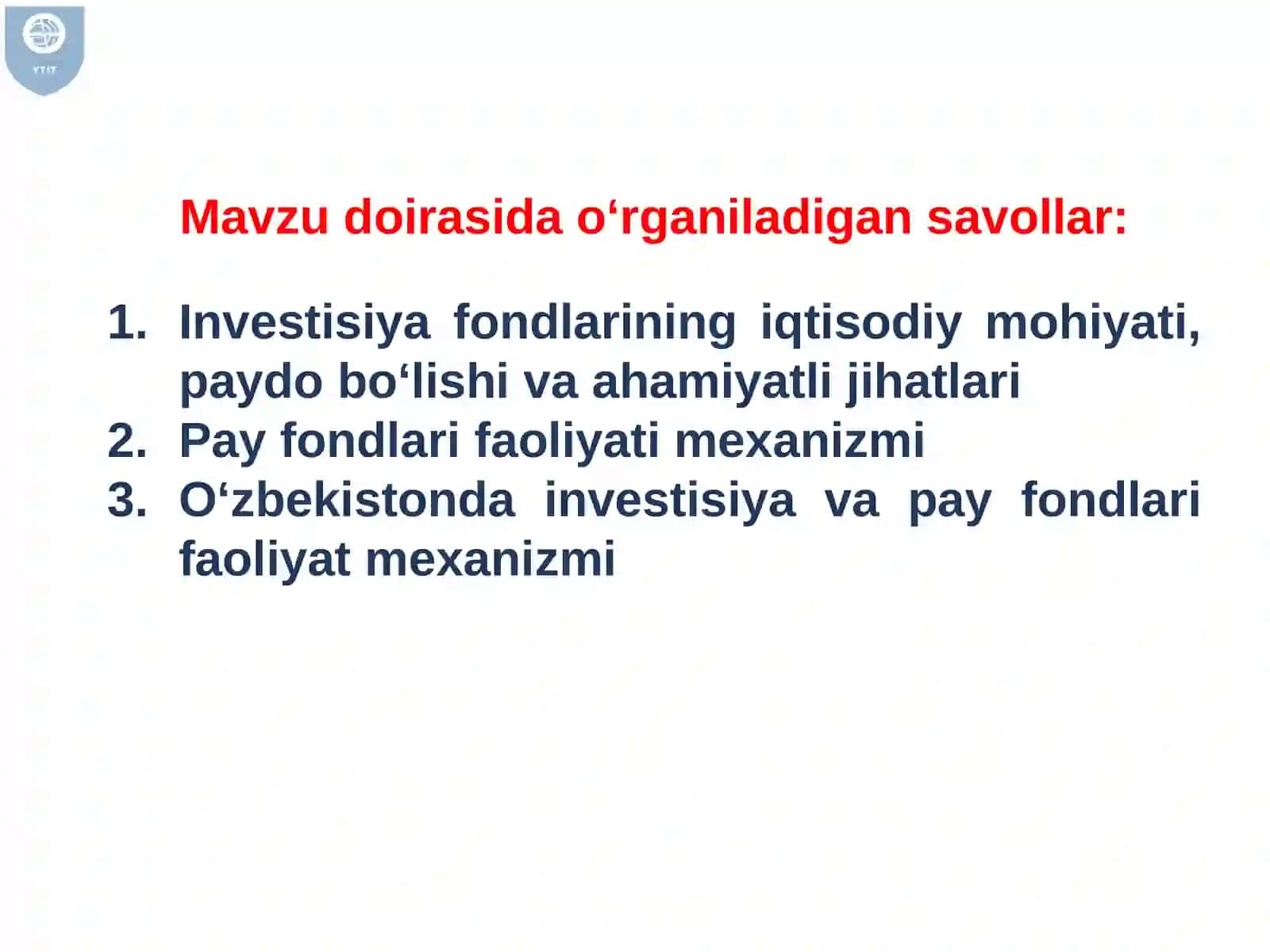 YTIT

Mavzu doirasida o‘rganiladigan savollar:

1. Investisiya fondlarining iqtisodiy mohiyati, paydo bo‘lishi va ahamiyatli jihatlari
2. Pay fondlari faoliyati mexanizmi
3. O‘zbekistonda investisiya va pay fondlari faoliyat mexanizmi